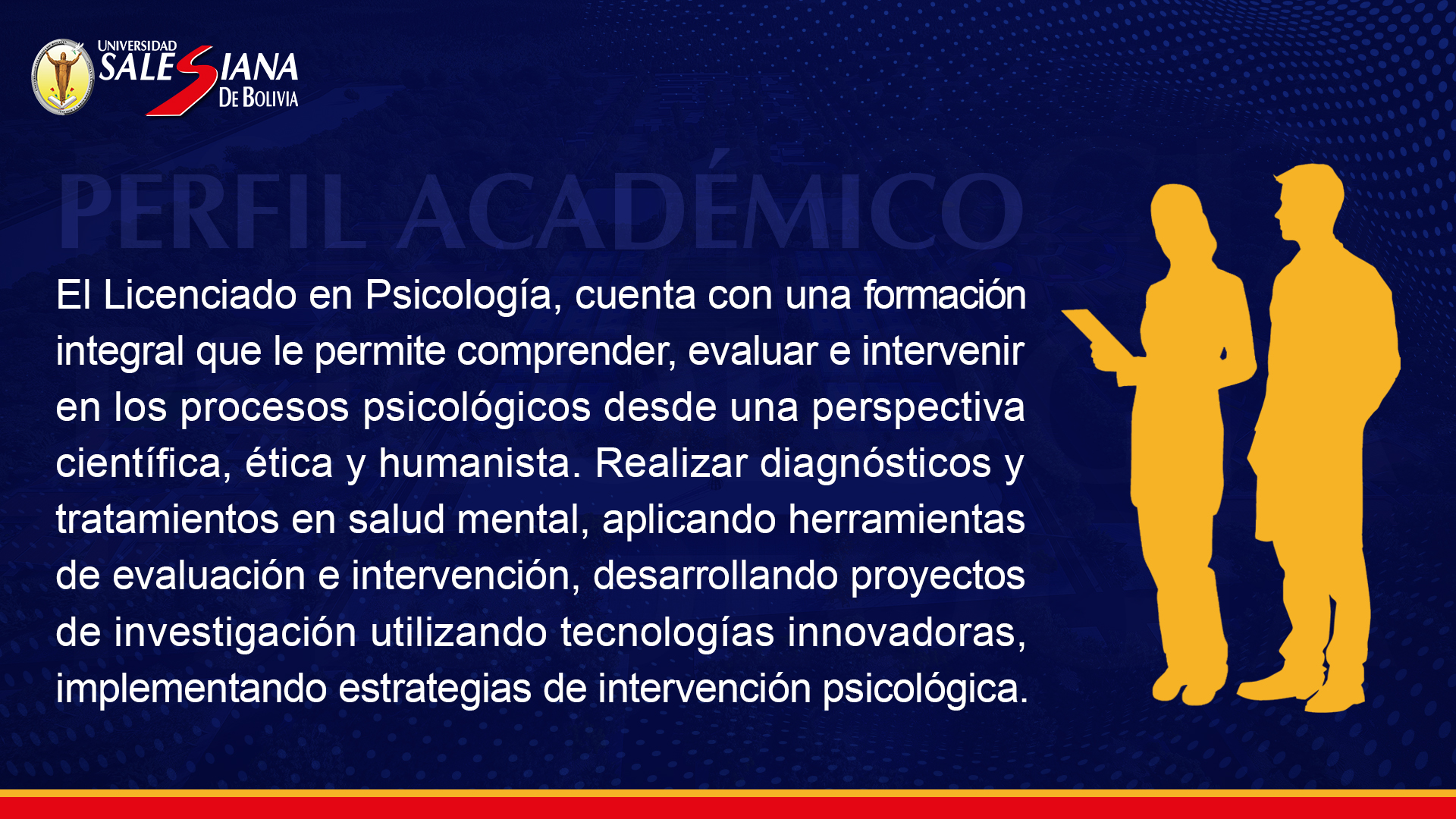 UNIVERSIDAD SALESIANA DE BOLIVIA

PERFIL ACADÉMICO

El Licenciado en Psicología, cuenta con una formación integral que le permite comprender, evaluar e intervenir en los procesos psicológicos desde una perspectiva científica, ética y humanista. Realizar diagnósticos y tratamientos en salud mental, aplicando herramientas de evaluación e intervención, desarrollando proyectos de investigación utilizando tecnologías innovadoras, implementando estrategias de intervención psicológica.